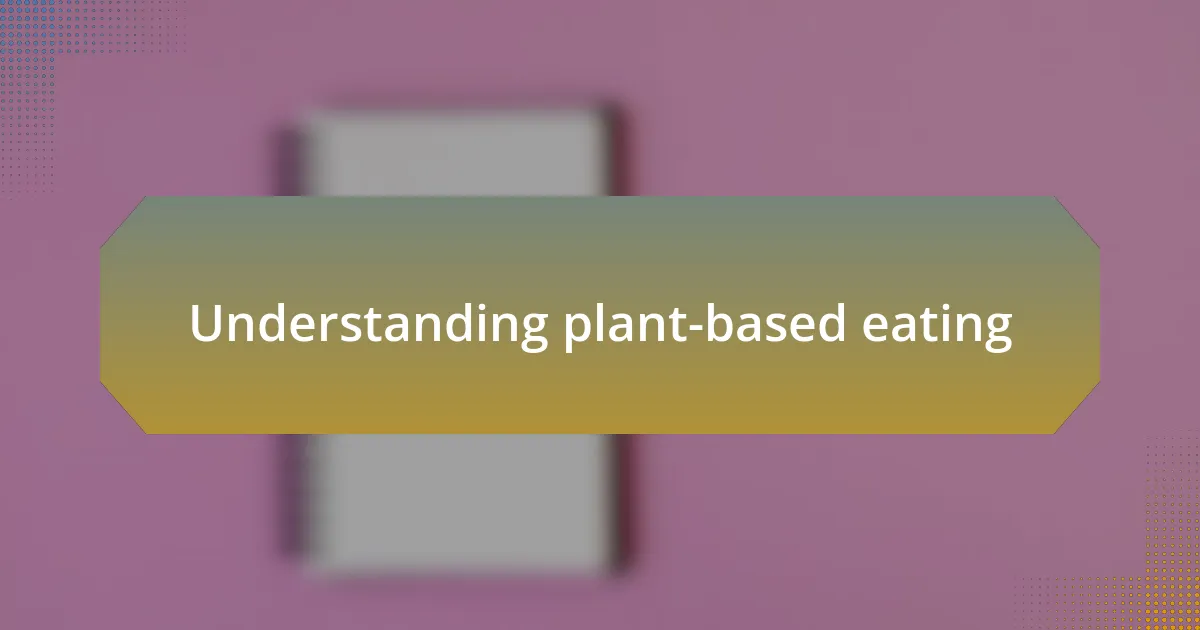 Understanding plant-based eating